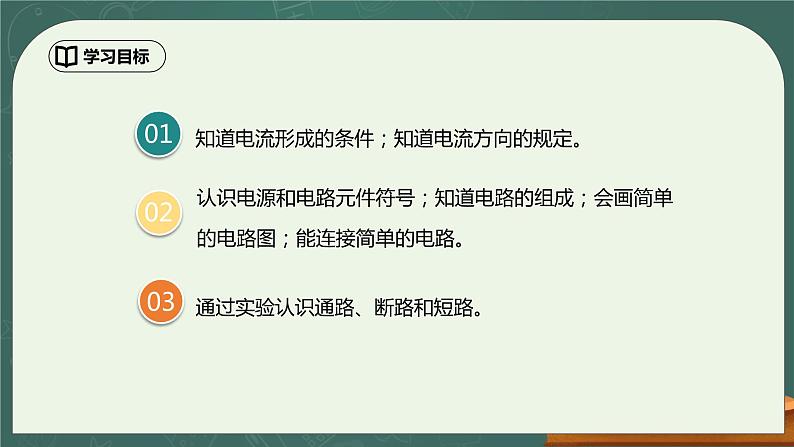 学习目标

01 知道电流形成的条件；知道电流方向的规定。

02 认识电源和电路元件符号；知道电路的组成；会画简单的电路图；能连接简单的电路。

03 通过实验认识通路、断路和短路。